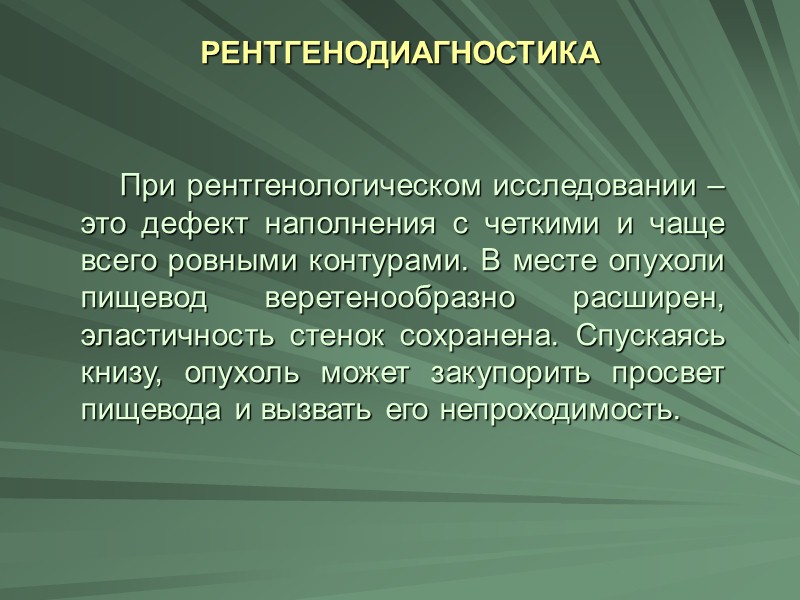 РЕНТГЕНОДИАГНОСТИКА

При рентгенологическом исследовании – это дефект наполнения с четкими и чаще всего ровными контурами. В месте опухоли пищевод веретенообразно расширен, эластичность стенок сохранена. Спускаясь книзу, опухоль может закупорить просвет пищевода и вызвать его непроходимость.